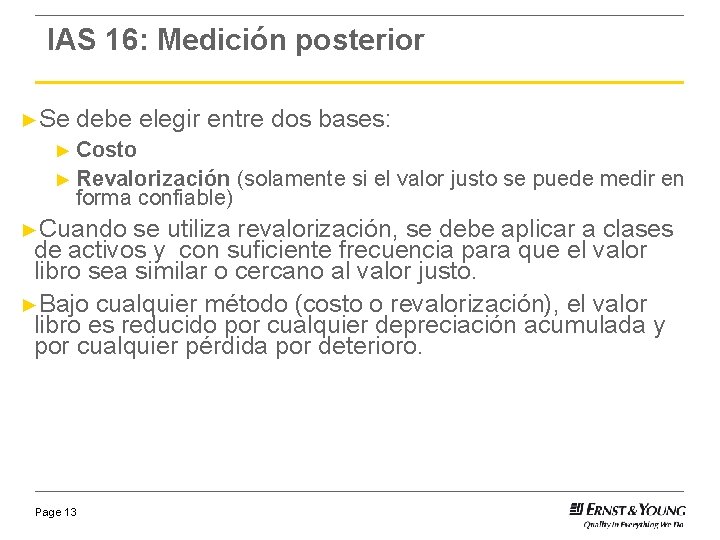 IAS 16: Medición posterior

►Se debe elegir entre dos bases:

► Costo

► Revalorización (solamente si el valor justo se puede medir en forma confiable)

►Cuando se utiliza revalorización, se debe aplicar a clases de activos y con suficiente frecuencia para que el valor libro sea similar o cercano al valor justo.

►Bajo cualquier método (costo o revalorización), el valor libro es reducido por cualquier depreciación acumulada y por cualquier pérdida por deterioro.

Page 13

ERNST & YOUNG
Quality In Everything We Do